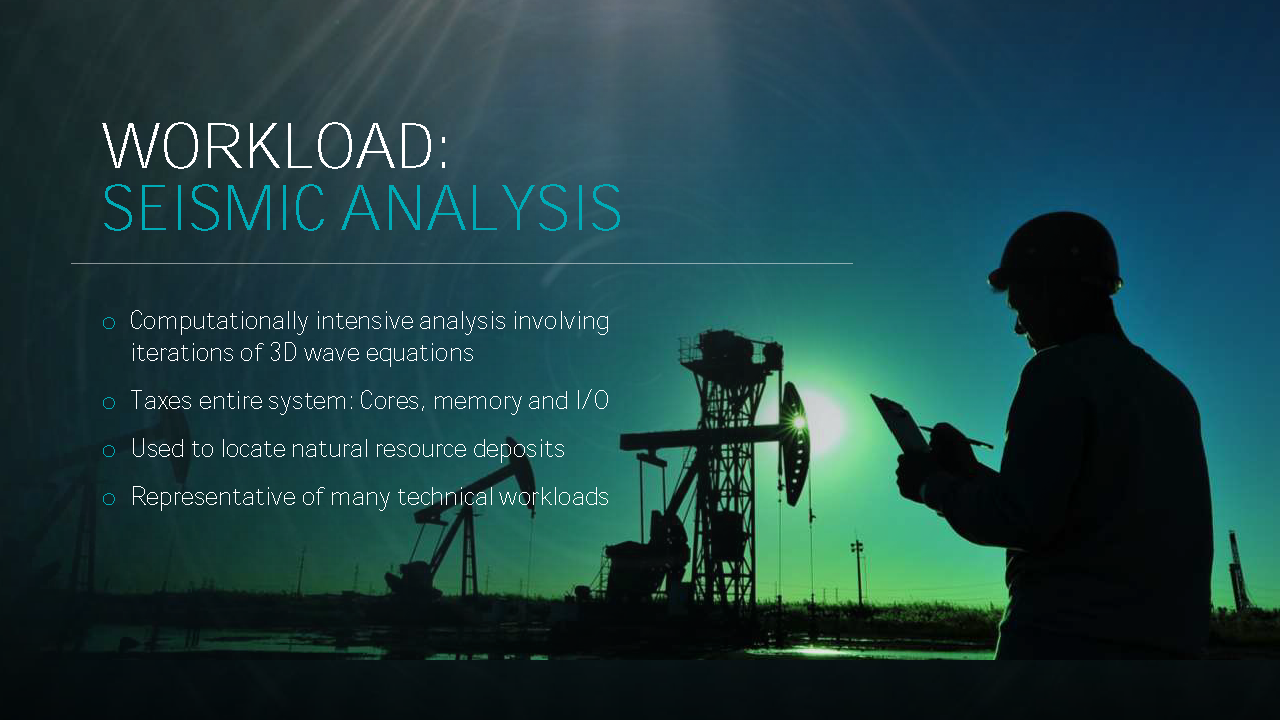 WORKLOAD:
SEISMIC ANALYSIS

o Computationally intensive analysis involving iterations of 3D wave equations

o Taxes entire system: Cores, memory and I/O

o Used to locate natural resource deposits

o Representative of many technical workloads